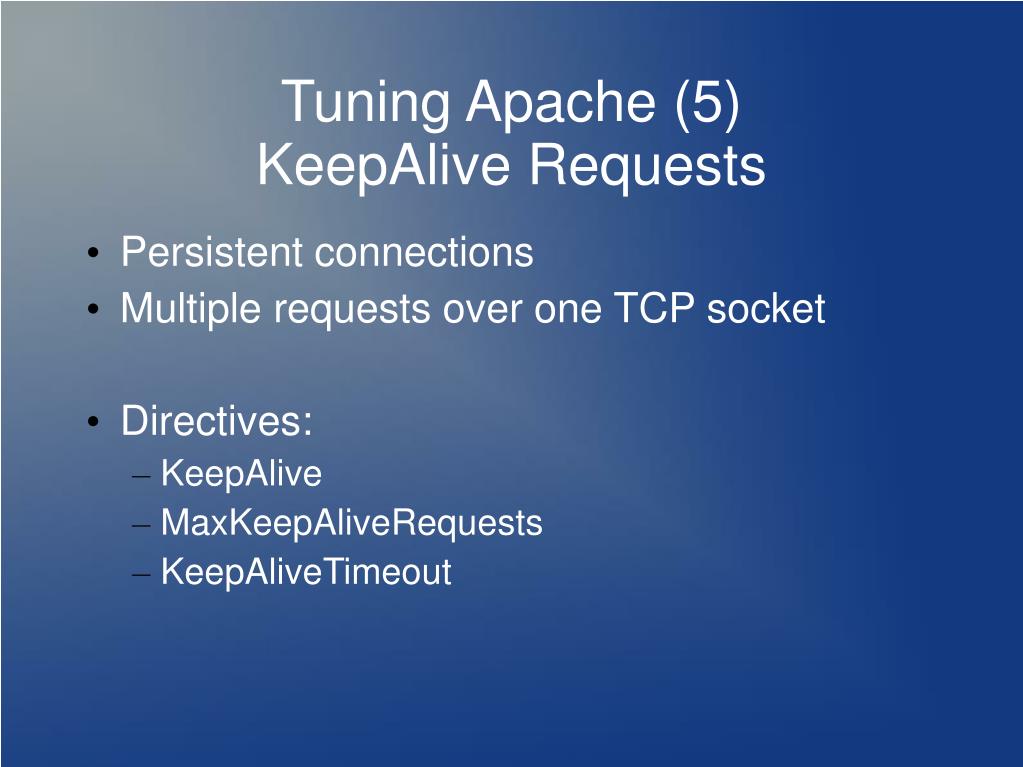 Tuning Apache (5)
KeepAlive Requests

• Persistent connections
• Multiple requests over one TCP socket

• Directives:
– KeepAlive
– MaxKeepAliveRequests
– KeepAliveTimeout